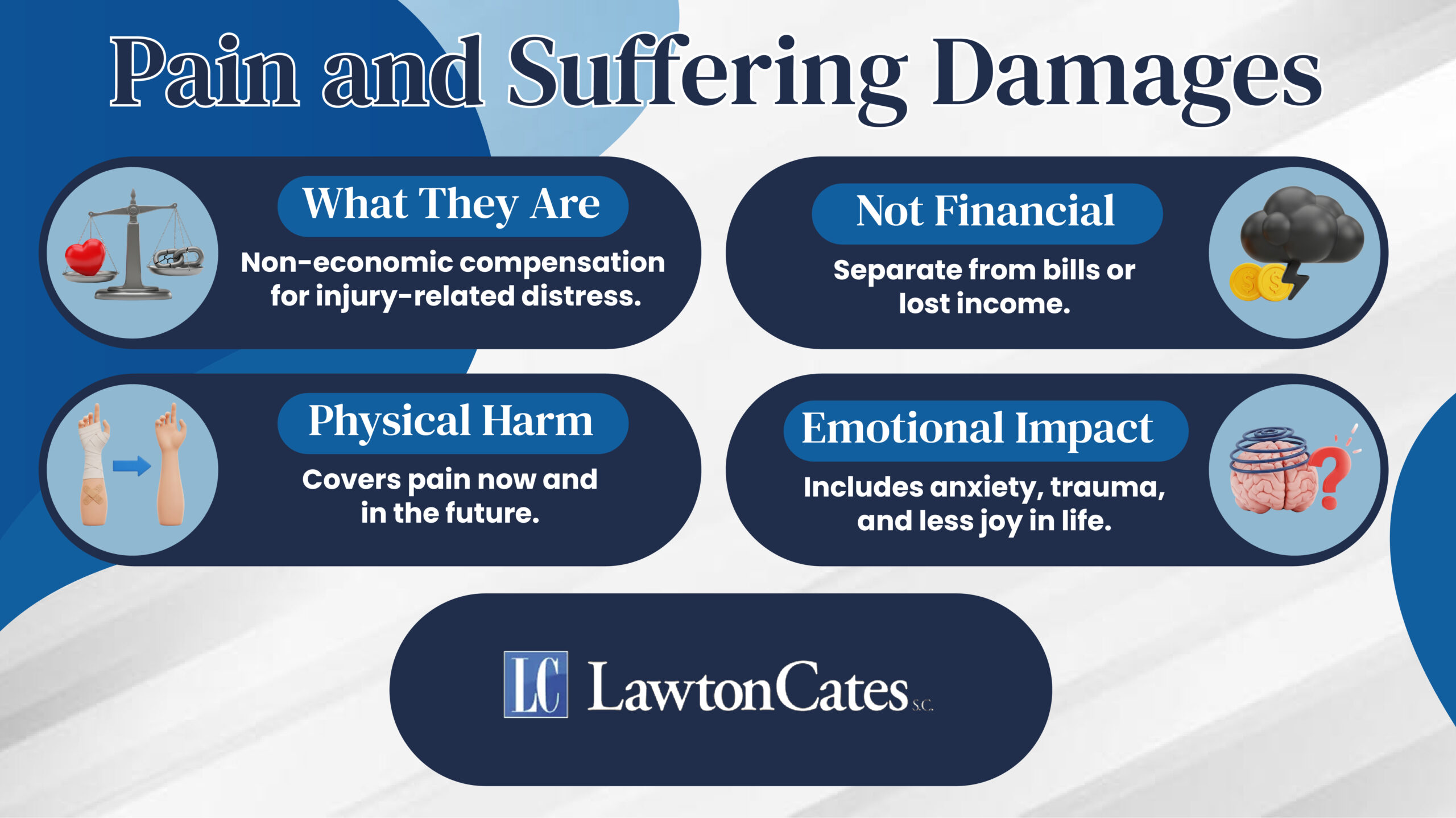 Pain and Suffering Damages

What They Are

Non-economic compensation for injury-related distress.

Not Financial

Separate from bills or lost income.

Physical Harm

Covers pain now and in the future.

Emotional Impact

Includes anxiety, trauma, and less joy in life.

LC LawtonCates S.C.